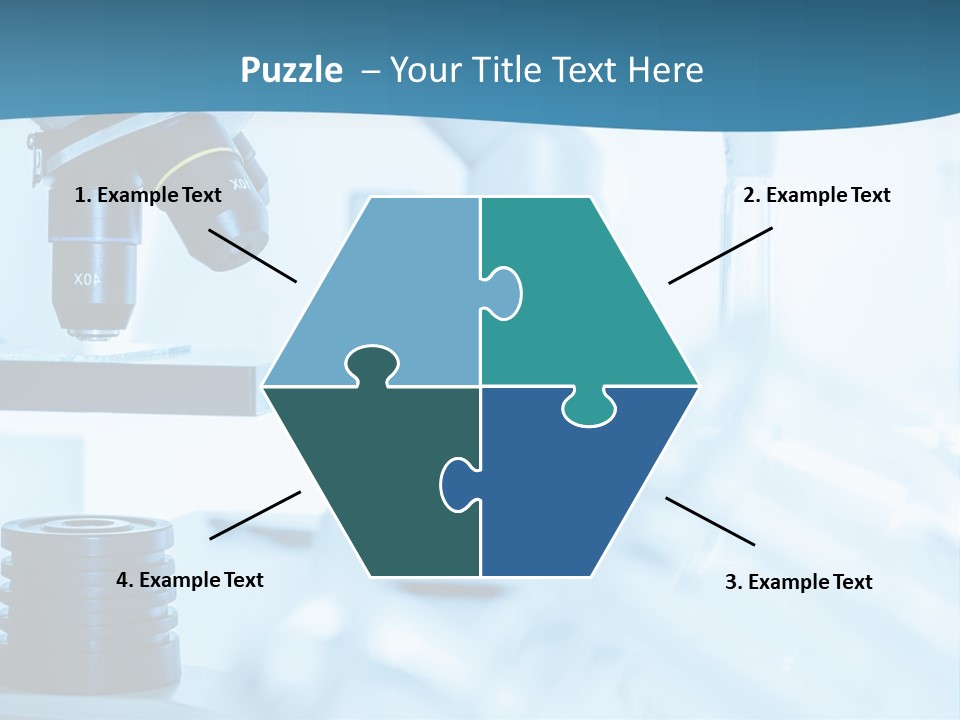 Puzzle – Your Title Text Here

1. Example Text

2. Example Text

4. Example Text

3. Example Text